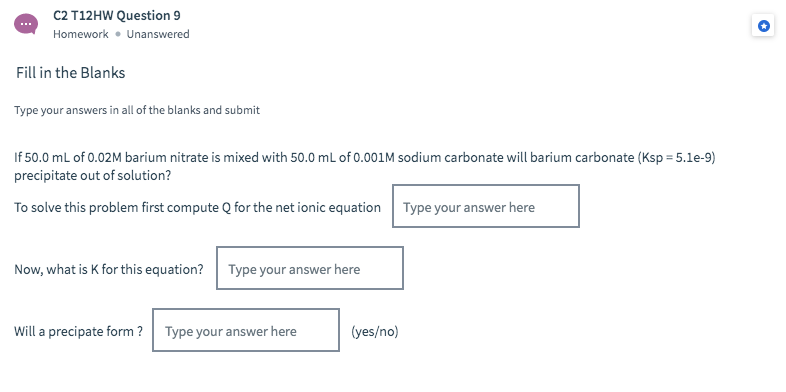 C2 T12HW Question 9
Homework • Unanswered

Fill in the Blanks

Type your answers in all of the blanks and submit

If 50.0 mL of 0.02M barium nitrate is mixed with 50.0 mL of 0.001M sodium carbonate will barium carbonate (Ksp = 5.1e-9) precipitate out of solution?

To solve this problem first compute Q for the net ionic equation Type your answer here

Now, what is K for this equation? Type your answer here

Will a precipate form ? Type your answer here (yes/no)